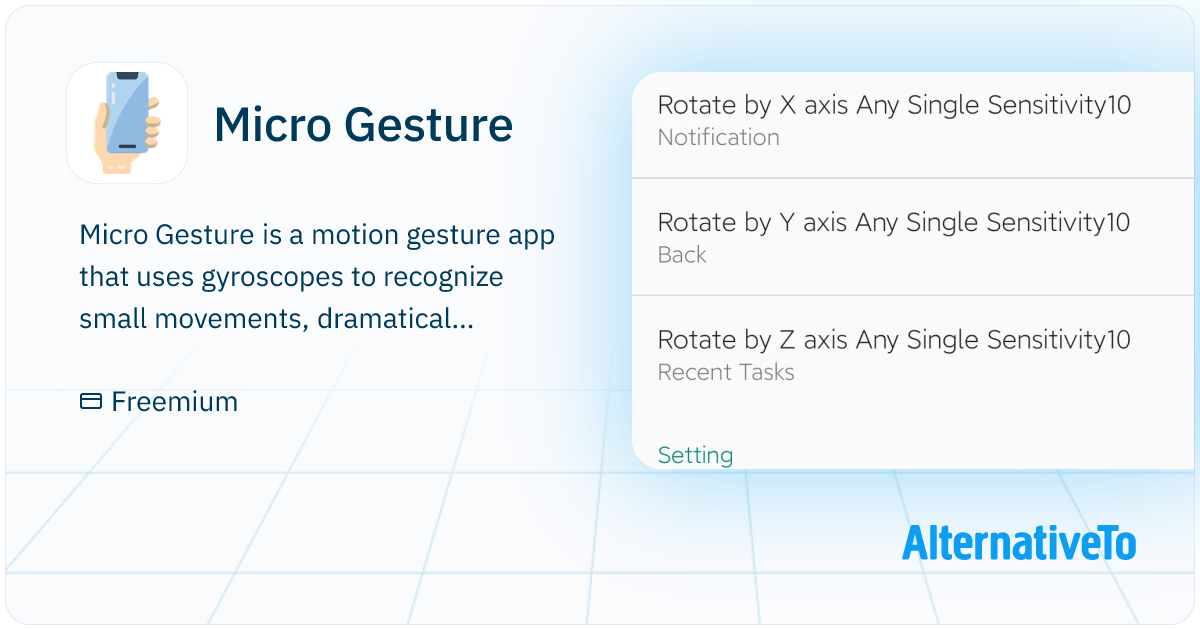 Micro Gesture

Micro Gesture is a motion gesture app that uses gyroscopes to recognize small movements, dramatical...

Freemium

Rotate by X axis Any Single Sensitivity10
Notification

Rotate by Y axis Any Single Sensitivity10
Back

Rotate by Z axis Any Single Sensitivity10
Recent Tasks

Setting

AlternativeTo